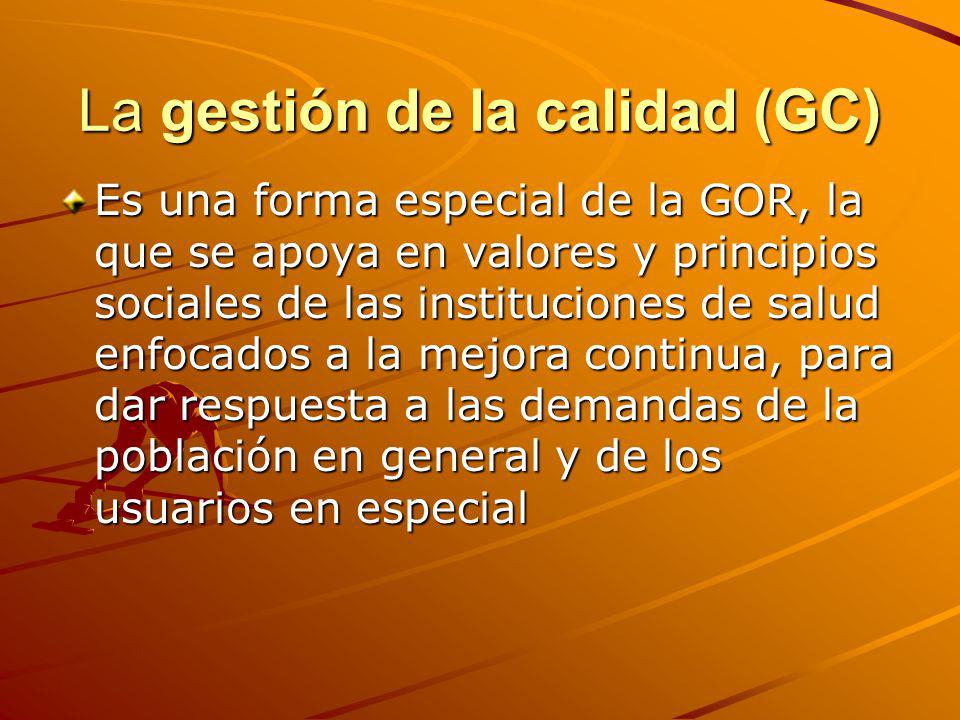 La gestión de la calidad (GC)

Es una forma especial de la GOR, la que se apoya en valores y principios sociales de las instituciones de salud enfocados a la mejora continua, para dar respuesta a las demandas de la población en general y de los usuarios en especial